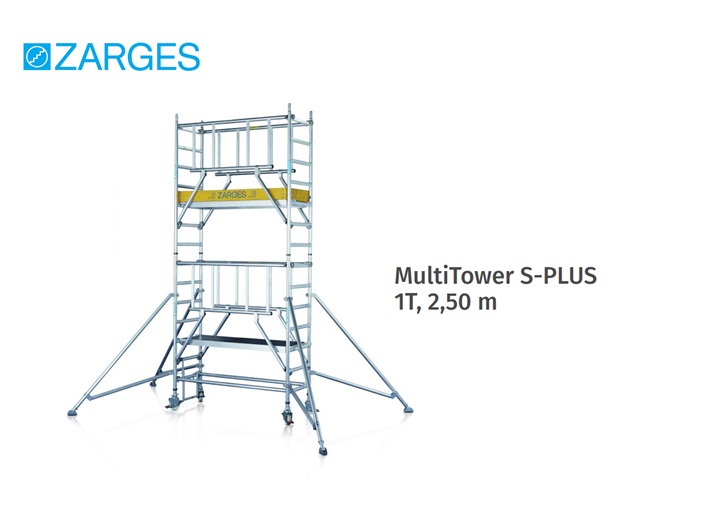 ZARGES

ZARGES

MultiTower S-PLUS
1T, 2,50 m